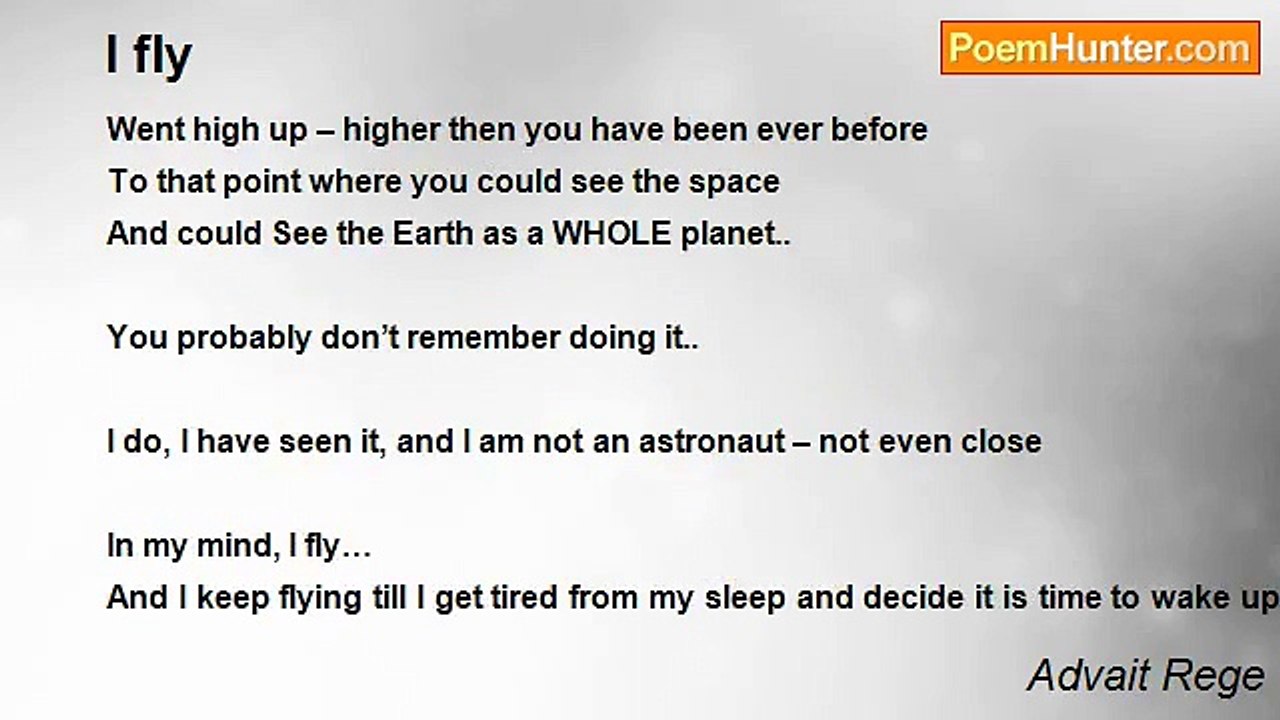 I fly

PoemHunter.com

Went high up – higher then you have been ever before
To that point where you could see the space
And could See the Earth as a WHOLE planet..

You probably don't remember doing it..

I do, I have seen it, and I am not an astronaut – not even close

In my mind, I fly…
And I keep flying till I get tired from my sleep and decide it is time to wake up

Advait Rege